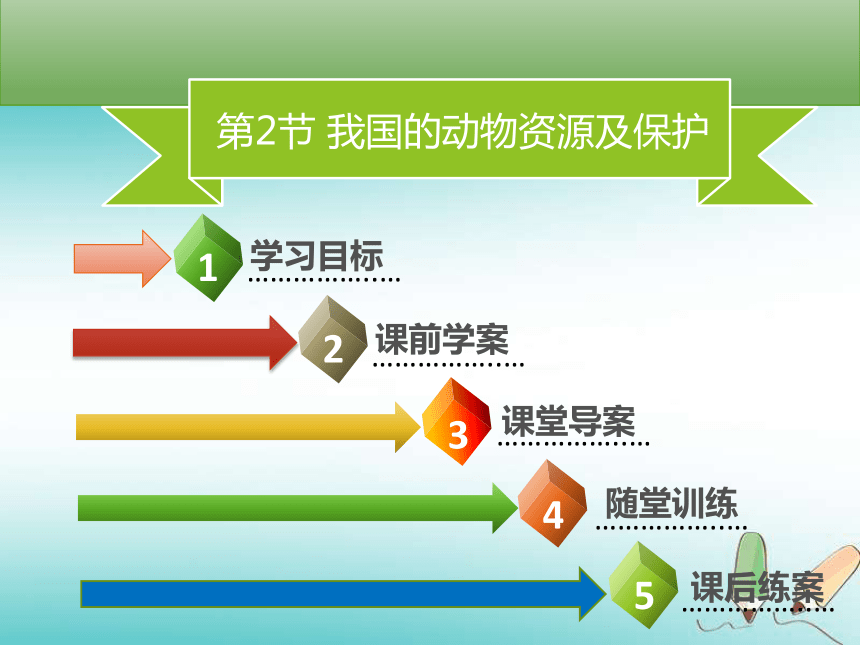 第2节 我国的动物资源及保护

1 学习目标

2 课前学案

3 课堂导案

4 随堂训练

5 课后练案